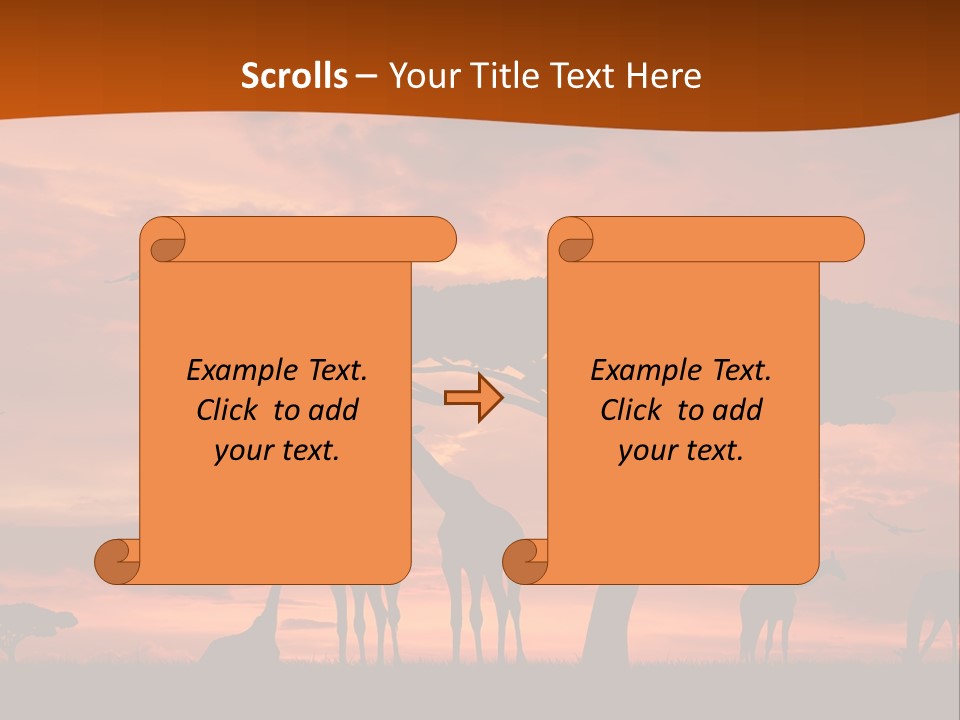 Scrolls – Your Title Text Here

Example Text. Click to add your text.

Example Text. Click to add your text.